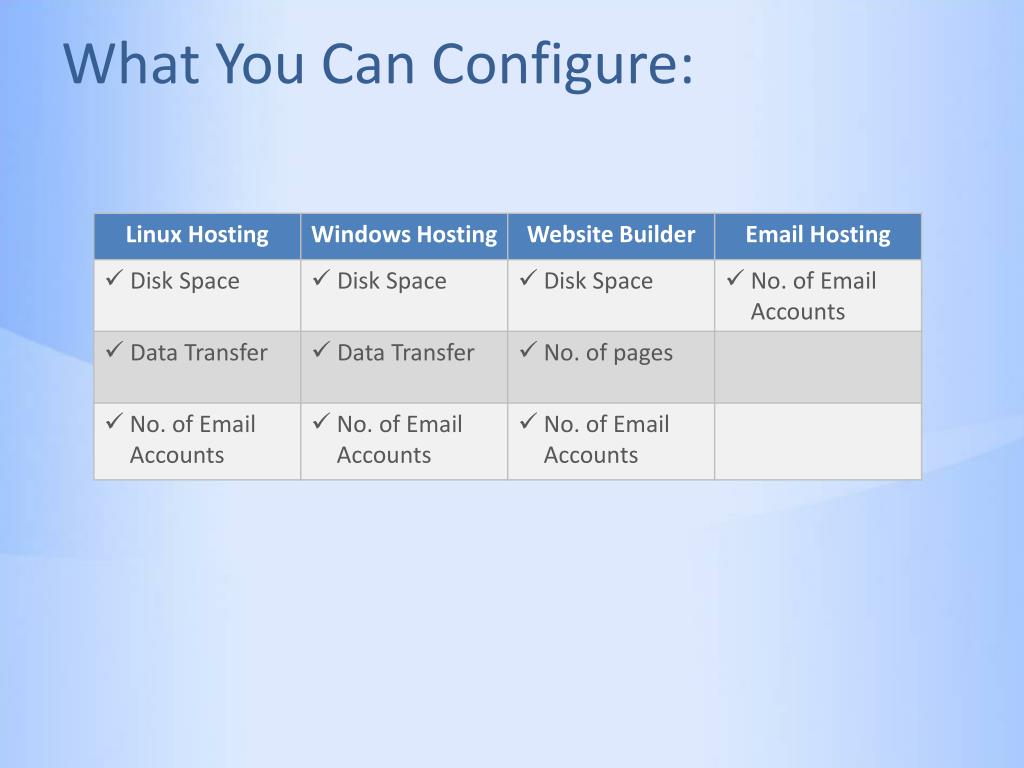 What You Can Configure:

| Linux Hosting | Windows Hosting | Website Builder | Email Hosting |
|---|---|---|---|
| ✓ Disk Space | ✓ Disk Space | ✓ Disk Space | ✓ No. of Email Accounts |
| ✓ Data Transfer | ✓ Data Transfer | ✓ No. of pages | |
| ✓ No. of Email Accounts | ✓ No. of Email Accounts | ✓ No. of Email Accounts | |